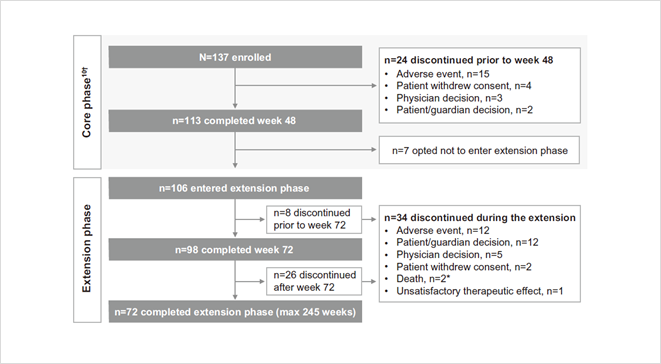 Core phase$^{10†}$

N=137 enrolled

n=24 discontinued prior to week 48
• Adverse event, n=15
• Patient withdrew consent, n=4
• Physician decision, n=3
• Patient/guardian decision, n=2

n=113 completed week 48

n=7 opted not to enter extension phase

Extension phase

n=106 entered extension phase

n=8 discontinued prior to week 72

n=34 discontinued during the extension
• Adverse event, n=12
• Patient/guardian decision, n=12
• Physician decision, n=5
• Patient withdrew consent, n=2
• Death, n=2*
• Unsatisfactory therapeutic effect, n=1

n=98 completed week 72

n=26 discontinued after week 72

n=72 completed extension phase (max 245 weeks)